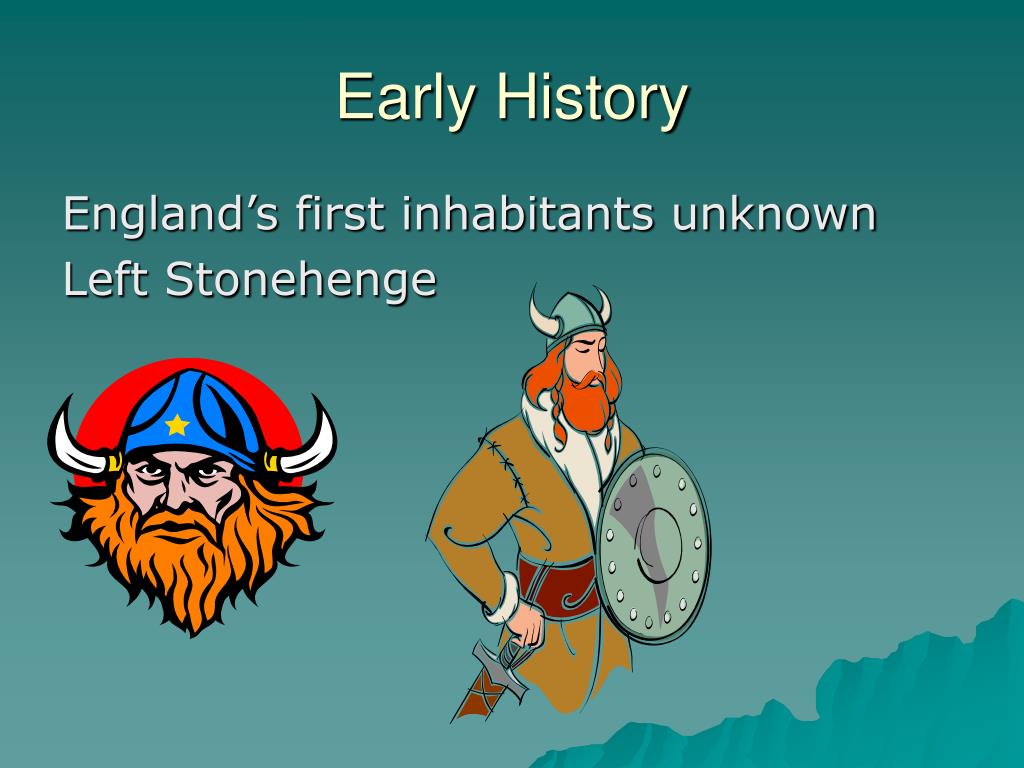 Early History

England’s first inhabitants unknown
Left Stonehenge